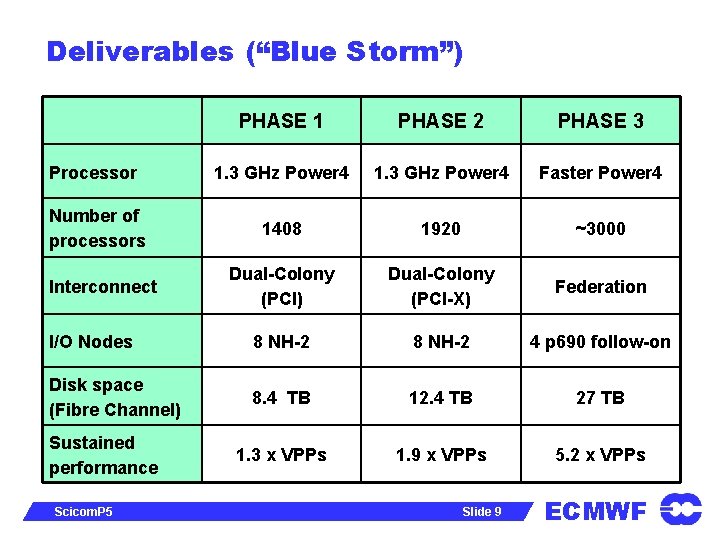 Deliverables (“Blue Storm”)

|  | PHASE 1 | PHASE 2 | PHASE 3 |
|---|---|---|---|
| Processor | 1.3 GHz Power4 | 1.3 GHz Power4 | Faster Power4 |
| Number of processors | 1408 | 1920 | ~3000 |
| Interconnect | Dual-Colony (PCI) | Dual-Colony (PCI-X) | Federation |
| I/O Nodes | 8 NH-2 | 8 NH-2 | 4 p690 follow-on |
| Disk space (Fibre Channel) | 8.4 TB | 12.4 TB | 27 TB |
| Sustained performance | 1.3 x VPPs | 1.9 x VPPs | 5.2 x VPPs |

ScicomP5

Slide 9

ECMWF